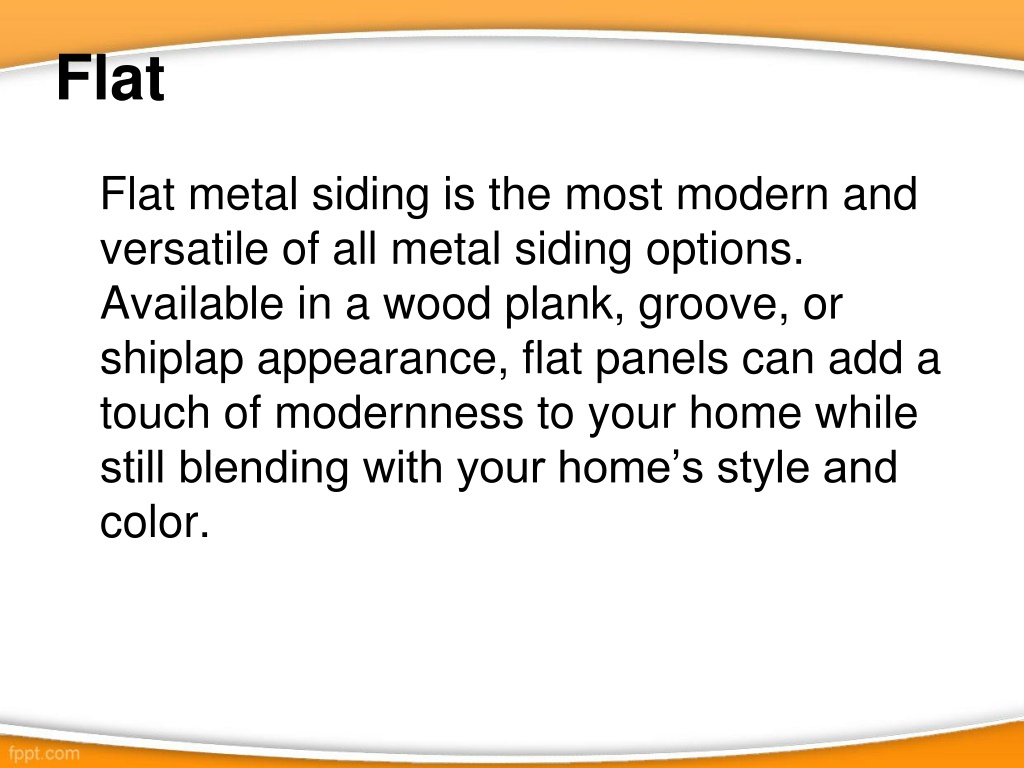 Flat

Flat metal siding is the most modern and versatile of all metal siding options. Available in a wood plank, groove, or shiplap appearance, flat panels can add a touch of modernness to your home while still blending with your home’s style and color.

fppt.com